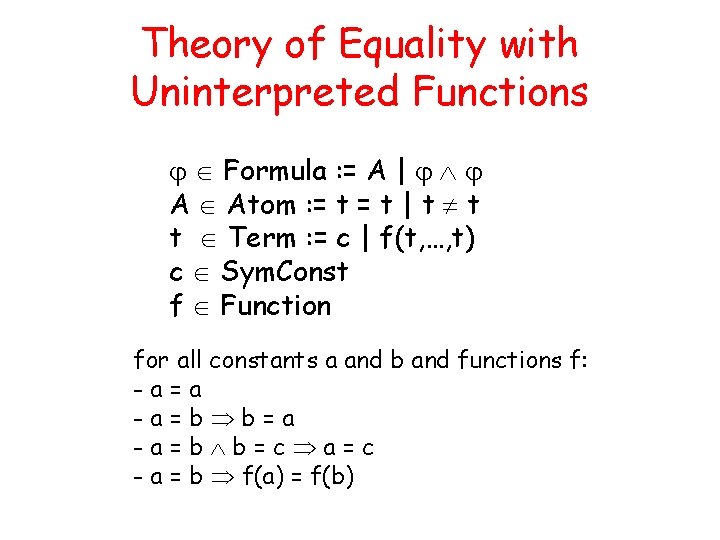 Theory of Equality with Uninterpreted Functions

$\varphi \in$ Formula := A | $\varphi \wedge \varphi$
A $\in$ Atom := t = t | t $\neq$ t
t $\in$ Term := c | f(t,...,t)
c $\in$ SymConst
f $\in$ Function

for all constants a and b and functions f:
- a = a
- a = b $\Rightarrow$ b = a
- a = b $\wedge$ b = c $\Rightarrow$ a = c
- a = b $\Rightarrow$ f(a) = f(b)